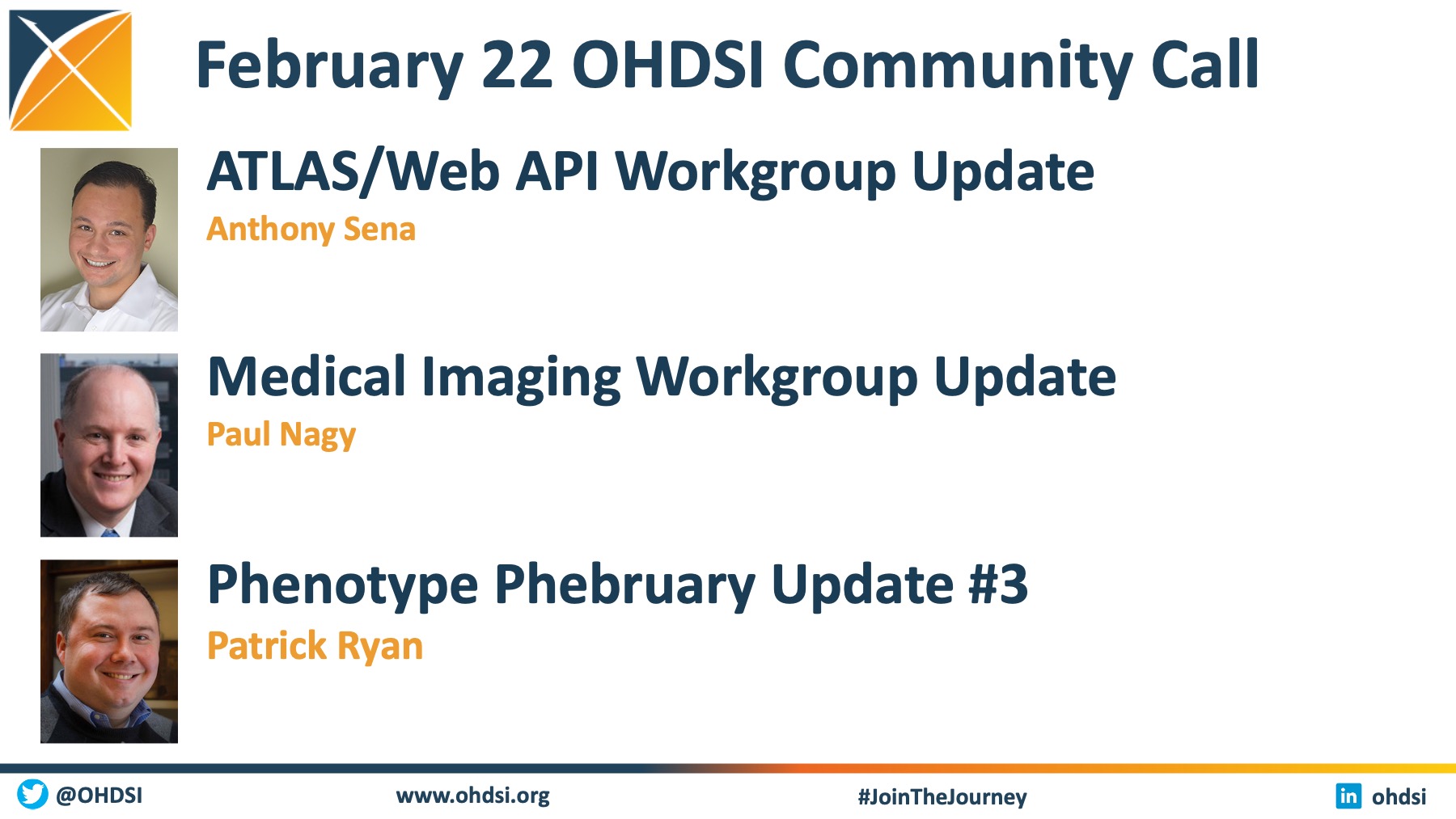 February 22 OHDSI Community Call

ATLAS/Web API Workgroup Update
Anthony Sena

Medical Imaging Workgroup Update
Paul Nagy

Phenotype Phebruary Update #3
Patrick Ryan

@OHDSI www.ohdsi.org #JoinTheJourney in ohdsi